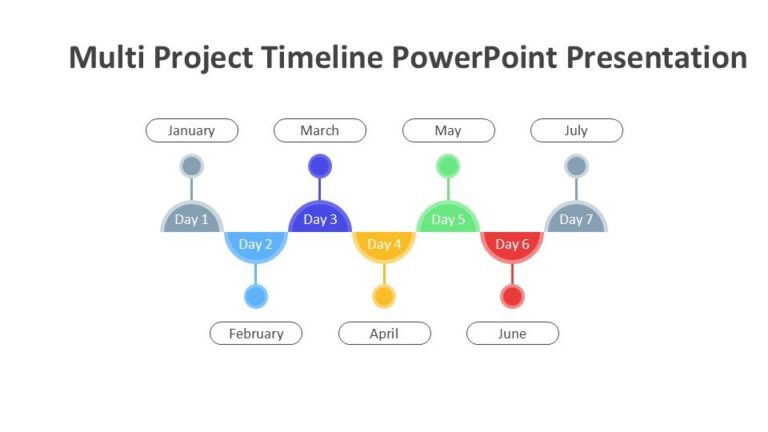 Multi Project Timeline PowerPoint Presentation

January

March

May

July

Day 1

Day 2

Day 3

Day 4

Day 5

Day 6

Day 7

February

April

June